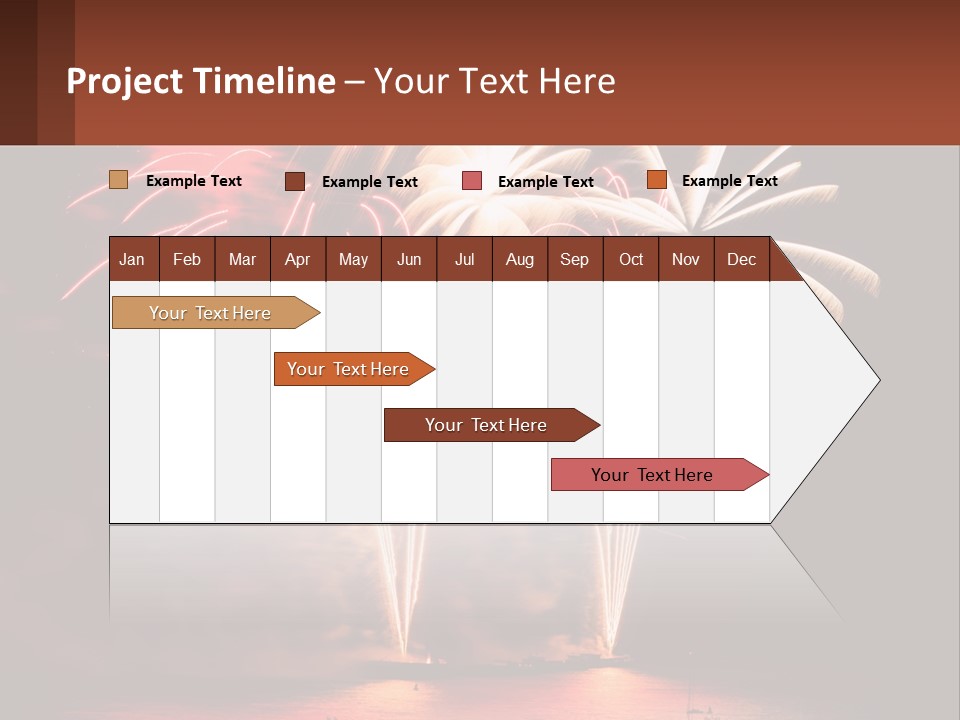 Project Timeline – Your Text Here

Example Text
Example Text
Example Text
Example Text

| Jan | Feb | Mar | Apr | May | Jun | Jul | Aug | Sep | Oct | Nov | Dec |
|---|---|---|---|---|---|---|---|---|---|---|---|

Your Text Here
Your Text Here
Your Text Here
Your Text Here